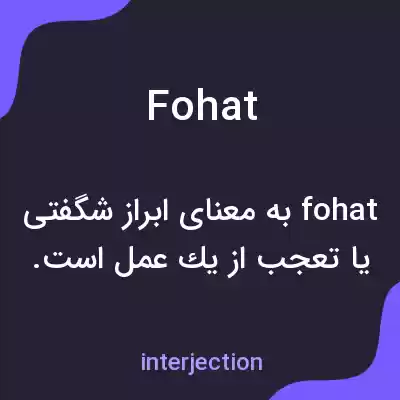 Fohat

fohat به معنای ابراز شگفتی یا تعجب از یك عمل است.

interjection